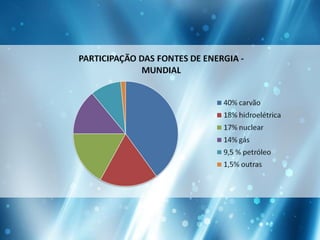 PARTICIPAÇÃO DAS FONTES DE ENERGIA - MUNDIAL

40% carvão
18% hidroelétrica
17% nuclear
14% gás
9,5 % petróleo
1,5% outras